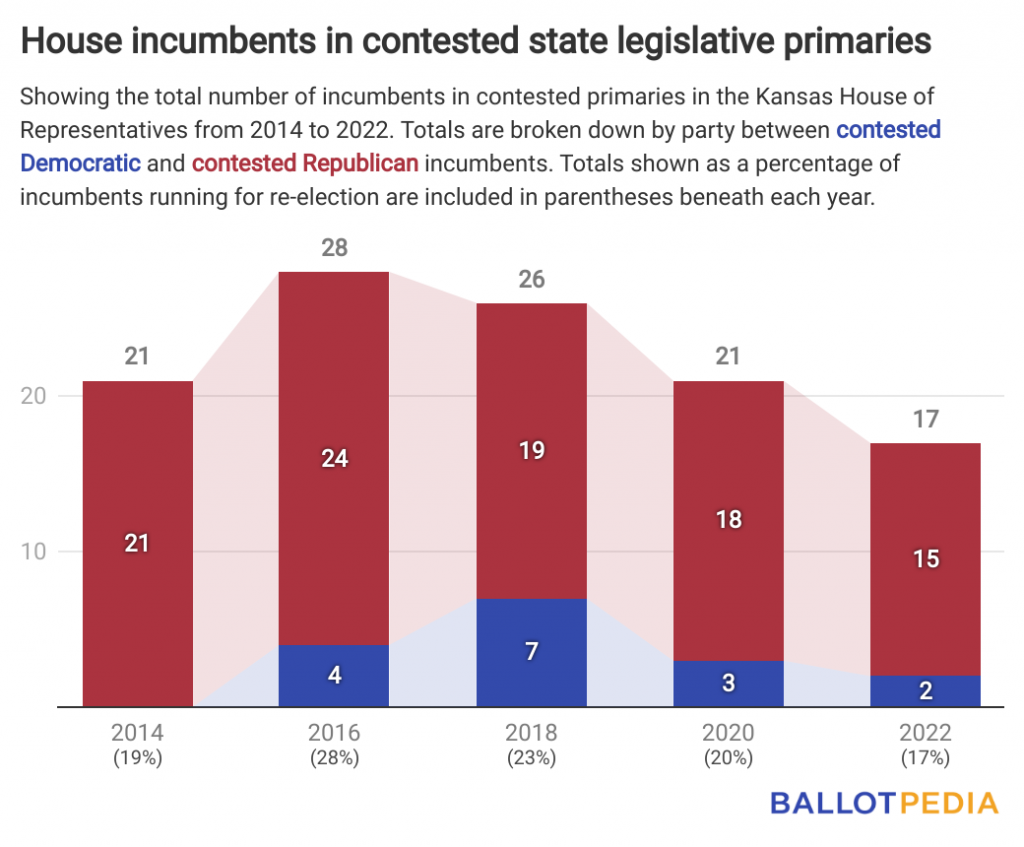 House incumbents in contested state legislative primaries

Showing the total number of incumbents in contested primaries in the Kansas House of Representatives from 2014 to 2022. Totals are broken down by party between contested Democratic and contested Republican incumbents. Totals shown as a percentage of incumbents running for re-election are included in parentheses beneath each year.

20
10

21
21

28
24
4

26
19
7

21
18
3

17
15
2

2014
(19%)

2016
(28%)

2018
(23%)

2020
(20%)

2022
(17%)

BALLOTPEDIA